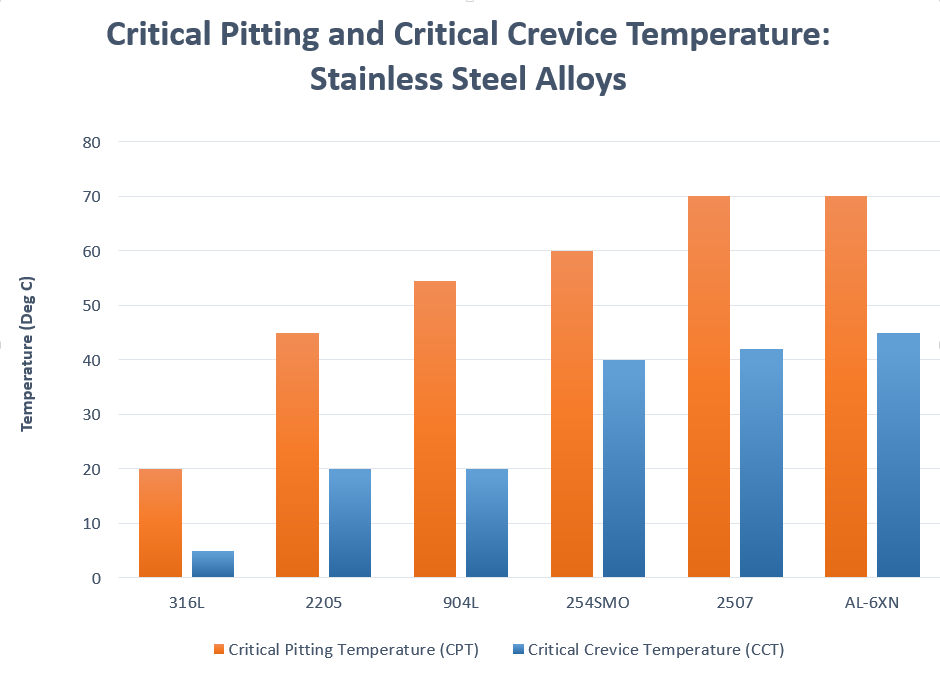 Critical Pitting and Critical Crevice Temperature: Stainless Steel Alloys

Temperature (Deg C)

80
70
60
50
40
30
20
10
0

316L
2205
904L
254SMO
2507
AL-6XN

Critical Pitting Temperature (CPT)
Critical Crevice Temperature (CCT)